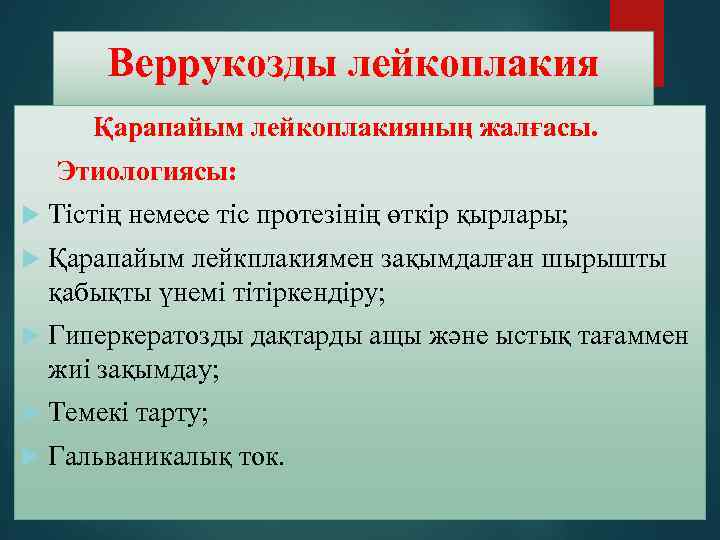 Веррукозды лейкоплакия

Қарапайым лейкоплакияның жалғасы.

Этиологиясы:

Тістің немесе тіс протезінің өткір қырлары;

Қарапайым лейкплакиямен зақымдалған шырышты қабықты үнемі тітіркендіру;

Гиперкератозды дақтарды ащы және ыстық тағаммен жиі зақымдау;

Темекі тарту;

Гальваникалық ток.